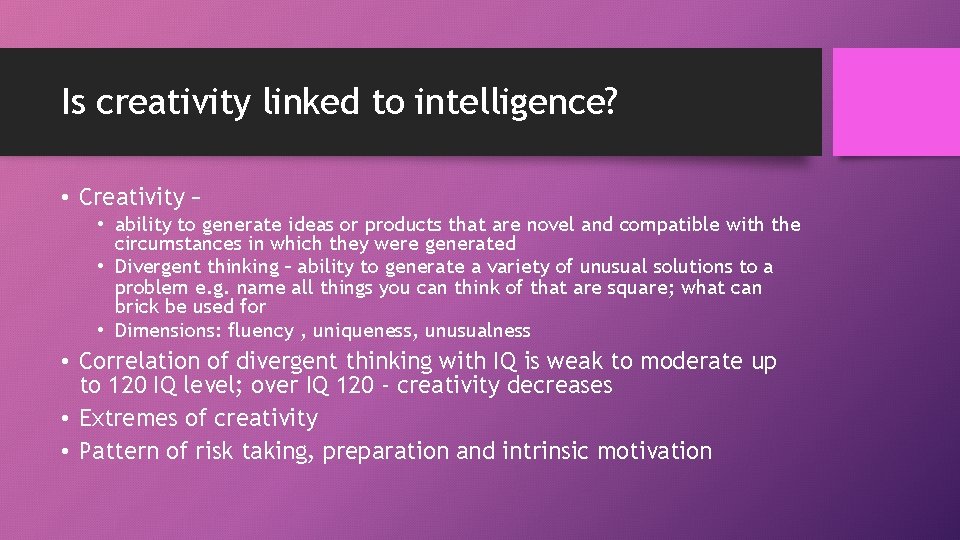 Is creativity linked to intelligence?

• Creativity –

• ability to generate ideas or products that are novel and compatible with the circumstances in which they were generated

• Divergent thinking – ability to generate a variety of unusual solutions to a problem e.g. name all things you can think of that are square; what can brick be used for

• Dimensions: fluency , uniqueness, unusualness

• Correlation of divergent thinking with IQ is weak to moderate up to 120 IQ level; over IQ 120 - creativity decreases

• Extremes of creativity

• Pattern of risk taking, preparation and intrinsic motivation